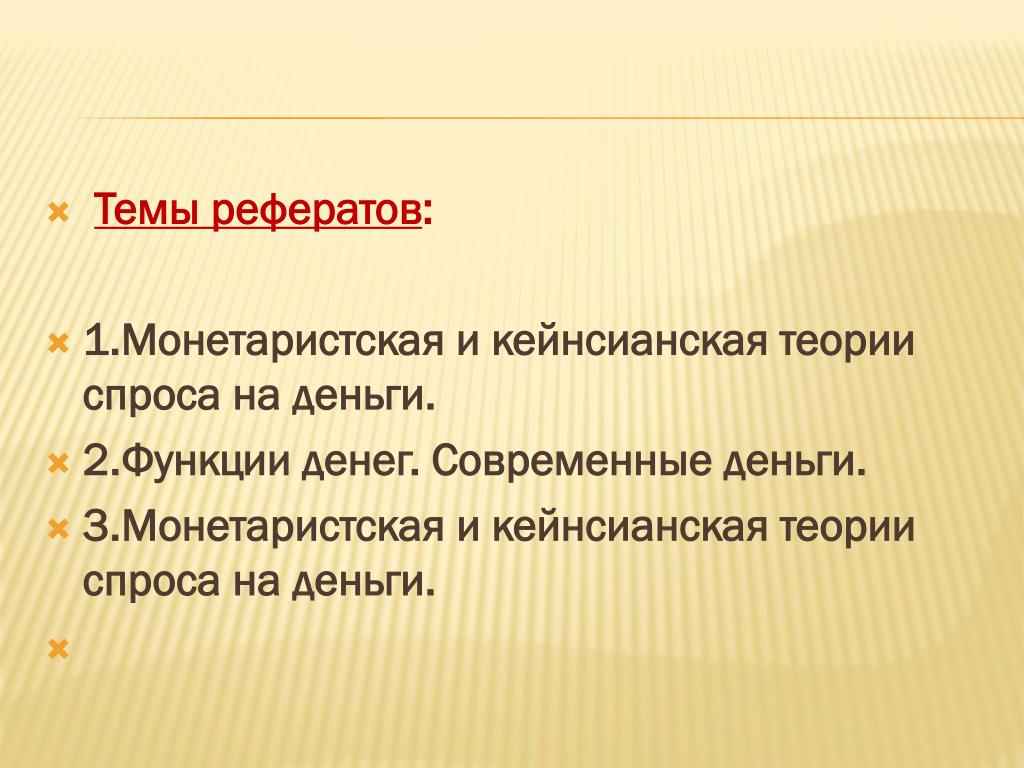 Темы рефератов:

1.Монетаристская и кейнсианская теории спроса на деньги.

2.Функции денег. Современные деньги.

3.Монетаристская и кейнсианская теории спроса на деньги.